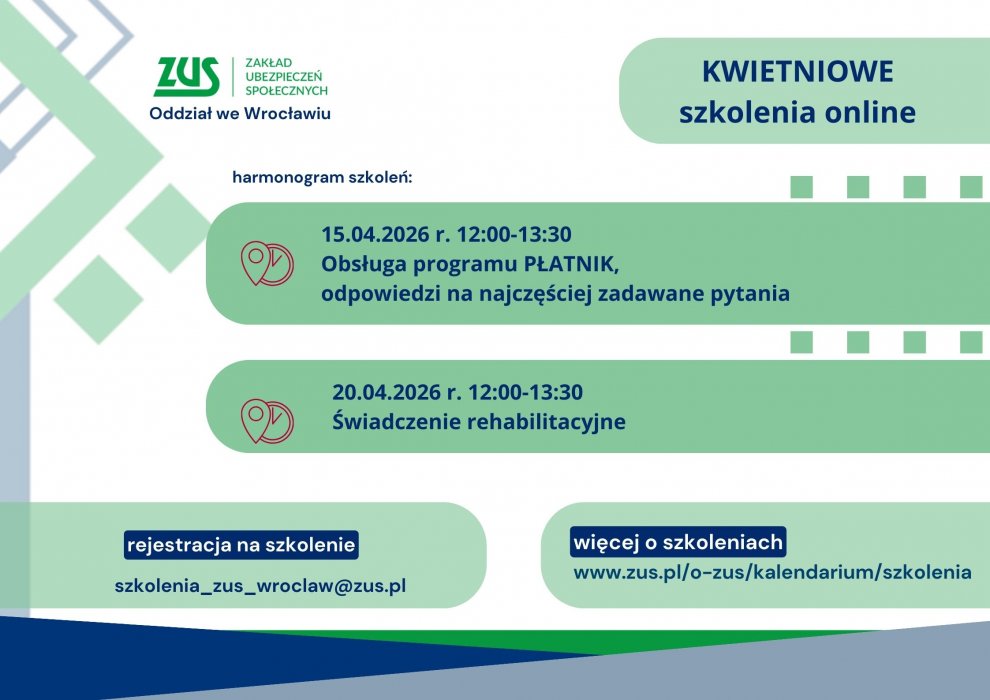 ZUS ZAKŁAD UBEZPIECZEŃ SPOŁECZNYCH
Oddział we Wrocławiu

KWIETNIOWE
szkolenia online

harmonogram szkoleń:

15.04.2026 r. 12:00-13:30
Obsługa programu PŁATNIK,
odpowiedzi na najczęściej zadawane pytania

20.04.2026 r. 12:00-13:30
Świadczenie rehabilitacyjne

rejestracja na szkolenie
szkolenia_zus_wroclaw@zus.pl

więcej o szkoleniach
www.zus.pl/o-zus/kalendarium/szkolenia